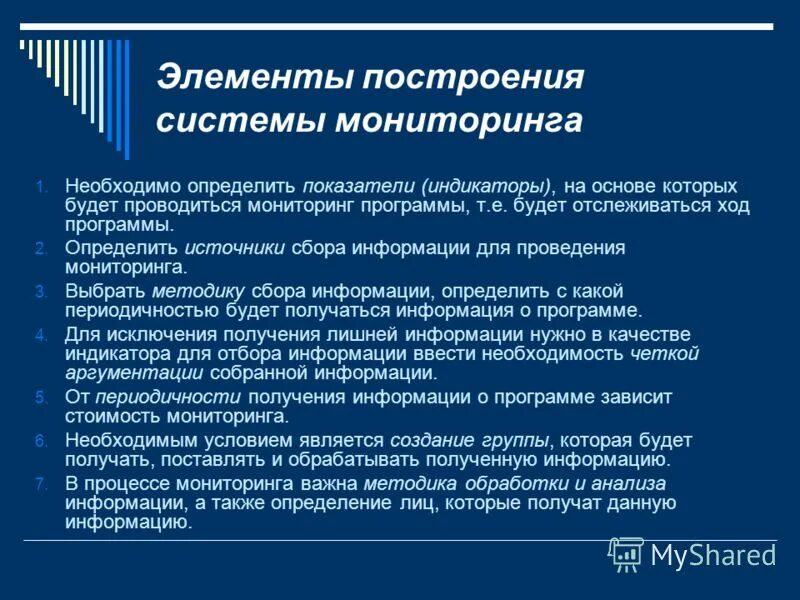 Элементы построения системы мониторинга

1. Необходимо определить показатели (индикаторы), на основе которых будет проводиться мониторинг программы, т.е. будет отслеживаться ход программы.
2. Определить источники сбора информации для проведения мониторинга.
3. Выбрать методику сбора информации, определить с какой периодичностью будет получаться информация о программе.
4. Для исключения получения лишней информации нужно в качестве индикатора для отбора информации ввести необходимость четкой аргументации собранной информации.
5. От периодичности получения информации о программе зависит стоимость мониторинга.
6. Необходимым условием является создание группы, которая будет получать, поставлять и обрабатывать полученную информацию.
7. В процессе мониторинга важна методика обработки и анализа информации, а также определение лиц, которые получат данную информацию.

MyShared